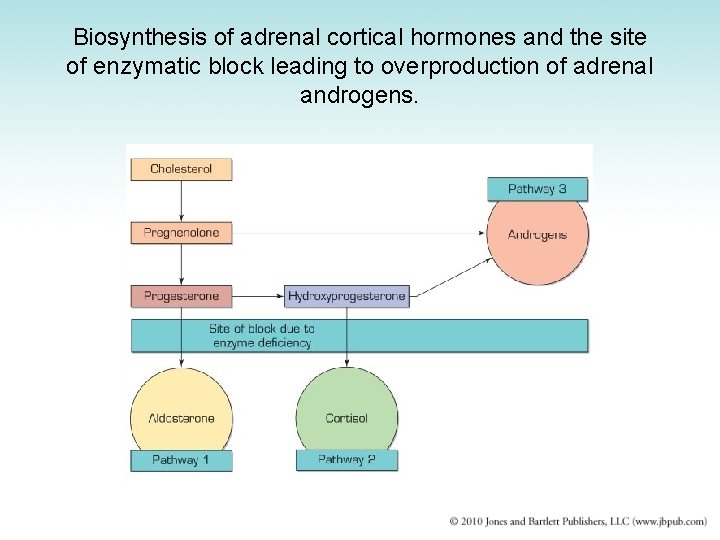 Biosynthesis of adrenal cortical hormones and the site of enzymatic block leading to overproduction of adrenal androgens.

Cholesterol

Pathway 3

Pregnenolone

Androgens

Progesterone

Hydroxyprogesterone

Site of block due to enzyme deficiency

Aldosterone

Cortisol

Pathway 1

Pathway 2

© 2010 Jones and Bartlett Publishers, LLC (www.jbpub.com)